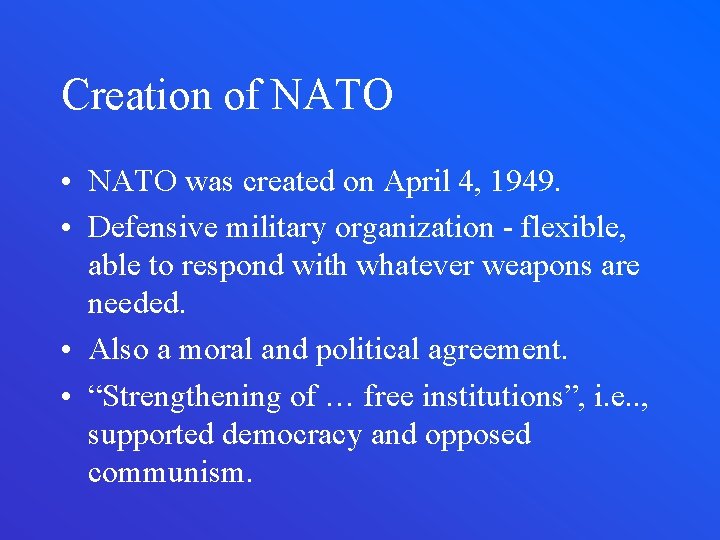 Creation of NATO

• NATO was created on April 4, 1949.
• Defensive military organization - flexible, able to respond with whatever weapons are needed.
• Also a moral and political agreement.
• “Strengthening of … free institutions”, i.e.., supported democracy and opposed communism.